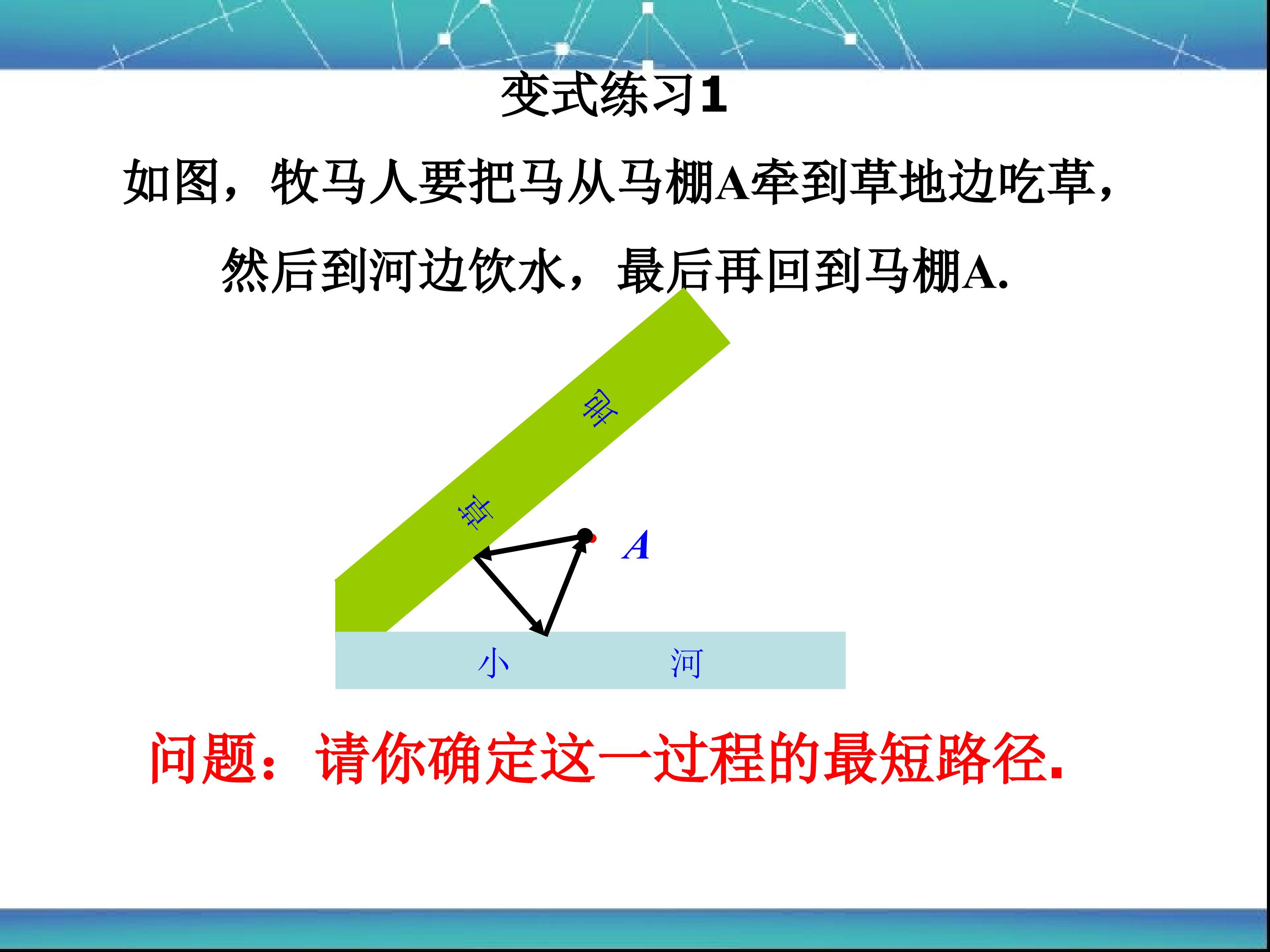 变式练习1

如图，牧马人要把马从马棚A牵到草地边吃草，然后到河边饮水，最后再回到马棚A.

草

地

A

小 河

问题：请你确定这一过程的最短路径.